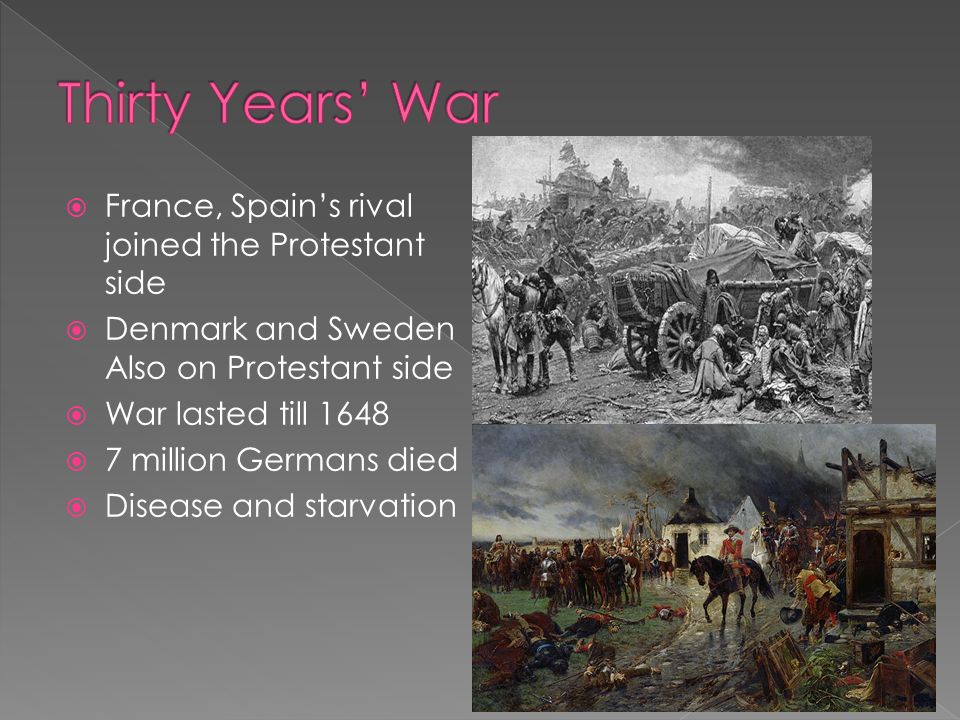 Thirty Years' War

France, Spain's rival joined the Protestant side

Denmark and Sweden Also on Protestant side

War lasted till 1648

7 million Germans died

Disease and starvation